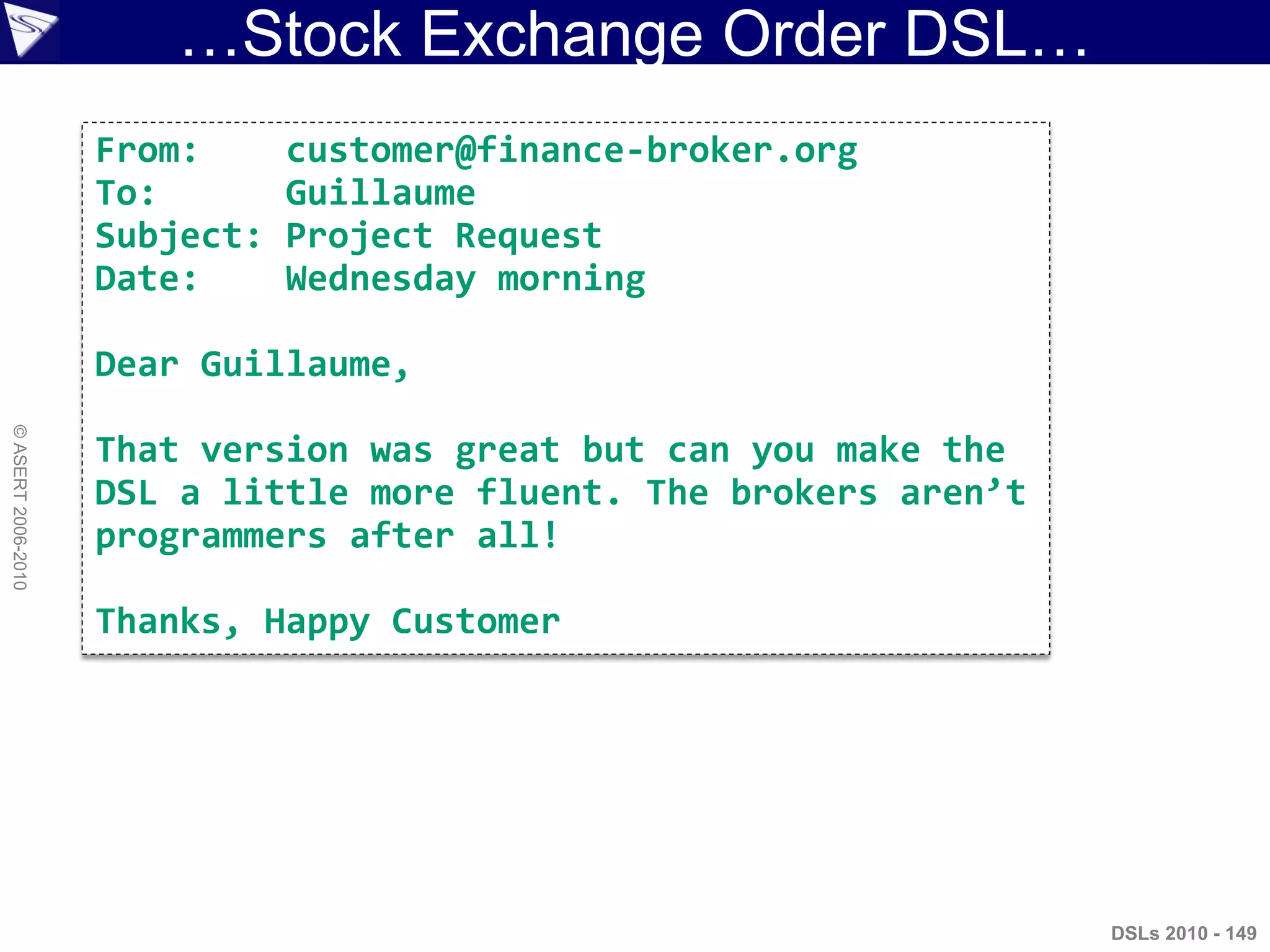 …Stock Exchange Order DSL…

From: customer@finance-broker.org
To: Guillaume
Subject: Project Request
Date: Wednesday morning

Dear Guillaume,

That version was great but can you make the DSL a little more fluent. The brokers aren’t programmers after all!

Thanks, Happy Customer

© ASERT 2006-2010

DSLs 2010 - 149